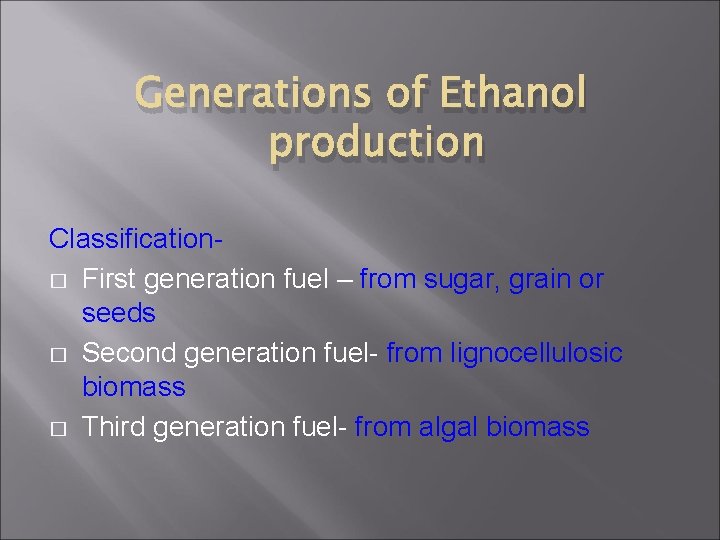 Generations of Ethanol production

Classification-
□ First generation fuel – from sugar, grain or seeds
□ Second generation fuel- from lignocellulosic biomass
□ Third generation fuel- from algal biomass